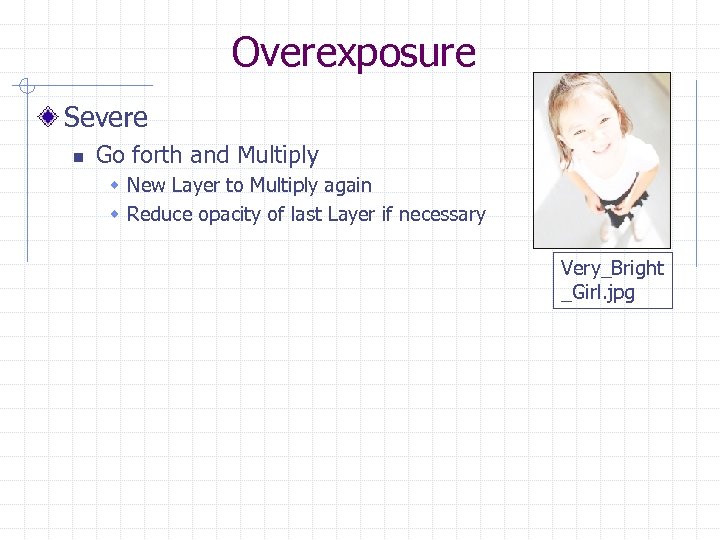 Overexposure

Severe

Go forth and Multiply

New Layer to Multiply again

Reduce opacity of last Layer if necessary

Very_Bright_Girl.jpg